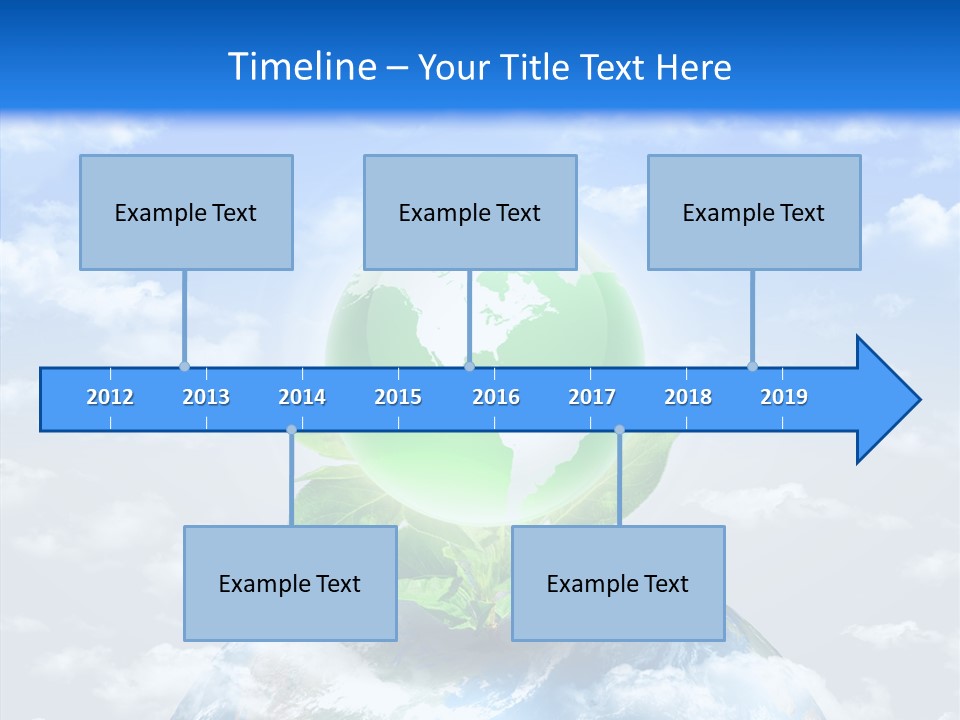 Timeline – Your Title Text Here

Example Text

Example Text

Example Text

2012 2013 2014 2015 2016 2017 2018 2019

Example Text

Example Text